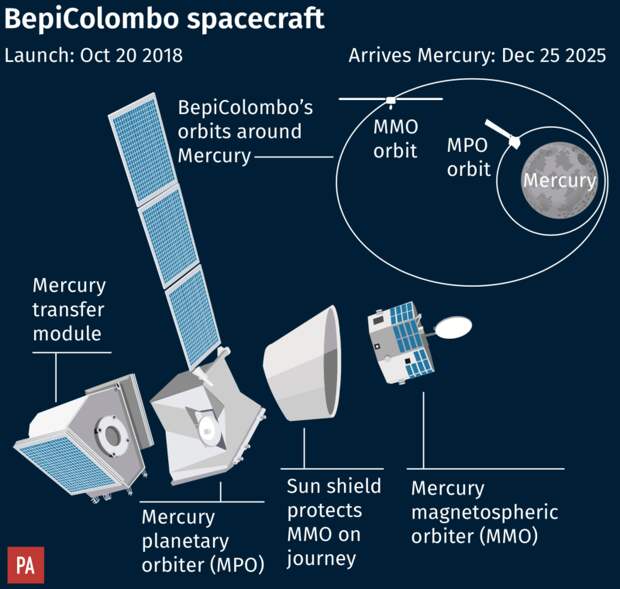 BepiColombo spacecraft

Launch: Oct 20 2018

Arrives Mercury: Dec 25 2025

BepiColombo's orbits around Mercury

MMO orbit

MPO orbit

Mercury

Mercury transfer module

Mercury planetary orbiter (MPO)

Sun shield protects MMO on journey

Mercury magnetospheric orbiter (MMO)

PA